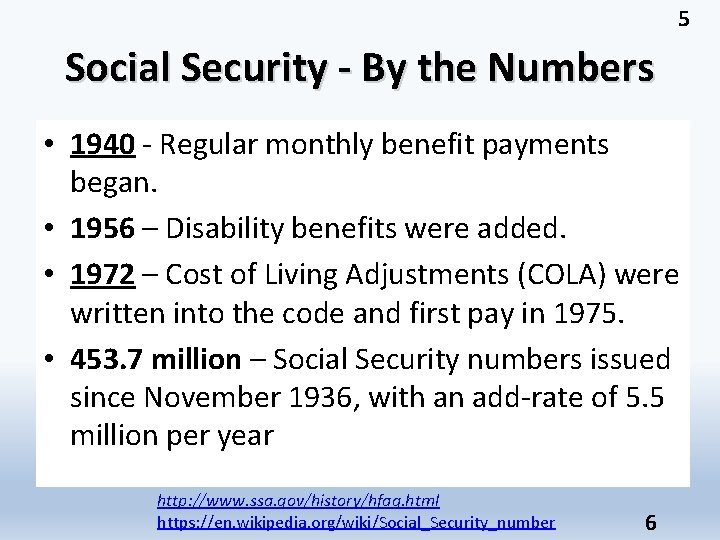 5

Social Security - By the Numbers

• 1940 - Regular monthly benefit payments began.

• 1956 – Disability benefits were added.

• 1972 – Cost of Living Adjustments (COLA) were written into the code and first pay in 1975.

• 453.7 million – Social Security numbers issued since November 1936, with an add-rate of 5.5 million per year

http://www.ssa.gov/history/hfaq.html
https://en.wikipedia.org/wiki/Social_Security_number

6